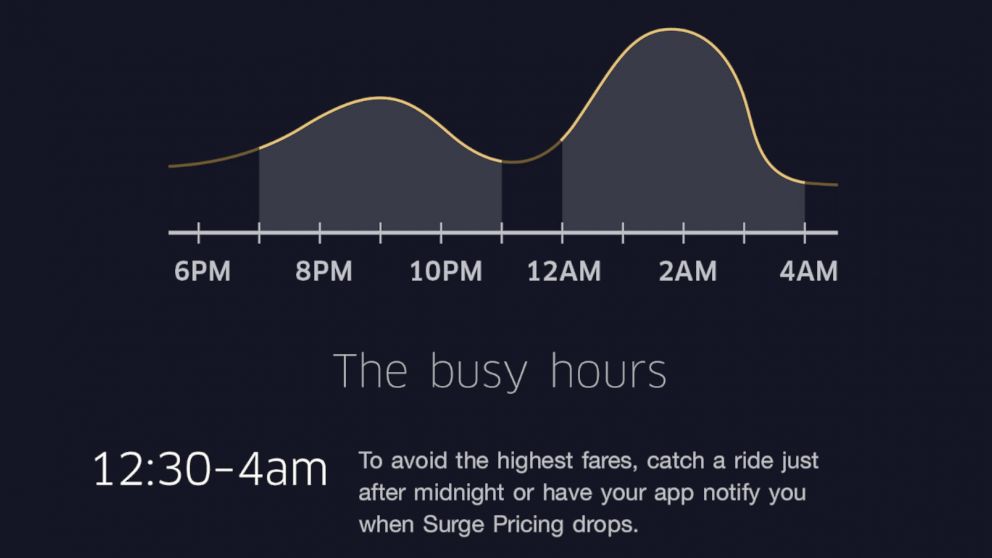 6PM 8PM 10PM 12AM 2AM 4AM

The busy hours

12:30-4am

To avoid the highest fares, catch a ride just after midnight or have your app notify you when Surge Pricing drops.